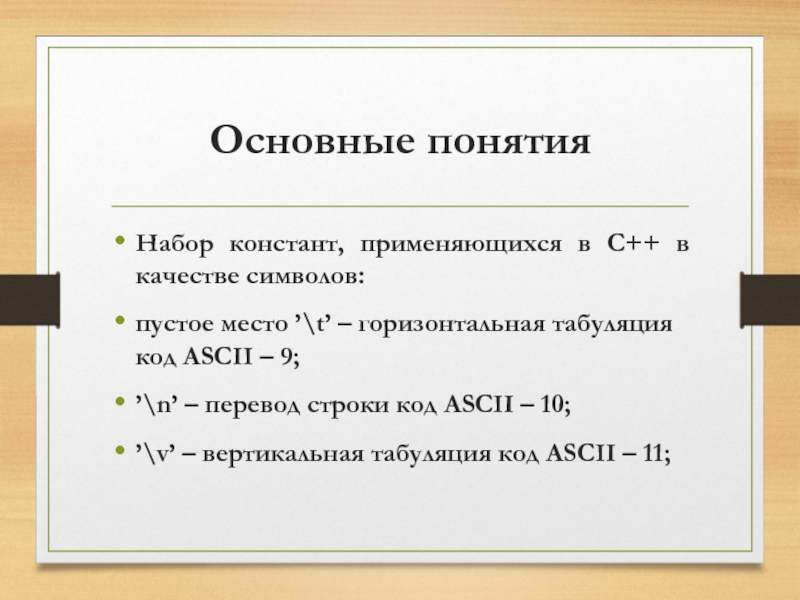 Основные понятия

• Набор констант, применяющихся в С++ в качестве символов:

• пустое место ’\t’ – горизонтальная табуляция код ASCII – 9;

• ’\n’ – перевод строки код ASCII – 10;

• ’\v’ – вертикальная табуляция код ASCII – 11;